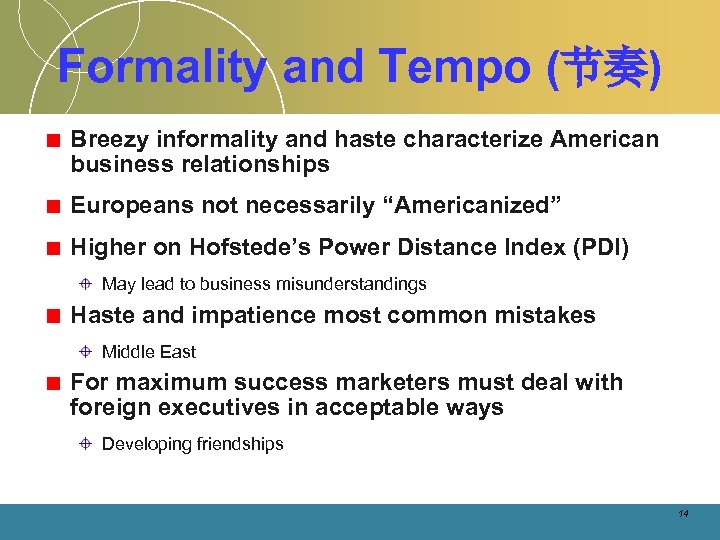 Formality and Tempo (节奏)

Breezy informality and haste characterize American business relationships

Europeans not necessarily “Americanized”

Higher on Hofstede’s Power Distance Index (PDI)

May lead to business misunderstandings

Haste and impatience most common mistakes

Middle East

For maximum success marketers must deal with foreign executives in acceptable ways

Developing friendships

14